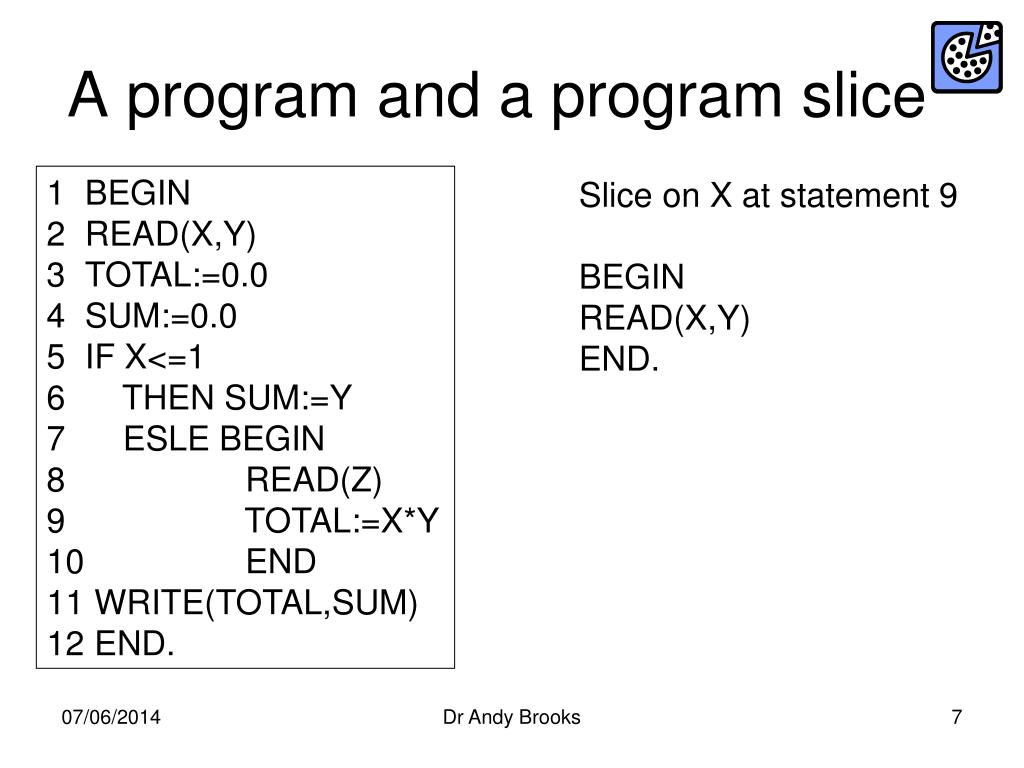 A program and a program slice

1 BEGIN
2 READ(X,Y)
3 TOTAL:=0.0
4 SUM:=0.0
5 IF X<=1
6 THEN SUM:=Y
7 ESLE BEGIN
8 READ(Z)
9 TOTAL:=X*Y
10 END
11 WRITE(TOTAL,SUM)
12 END.

Slice on X at statement 9

BEGIN
READ(X,Y)
END.

07/06/2014

Dr Andy Brooks

7